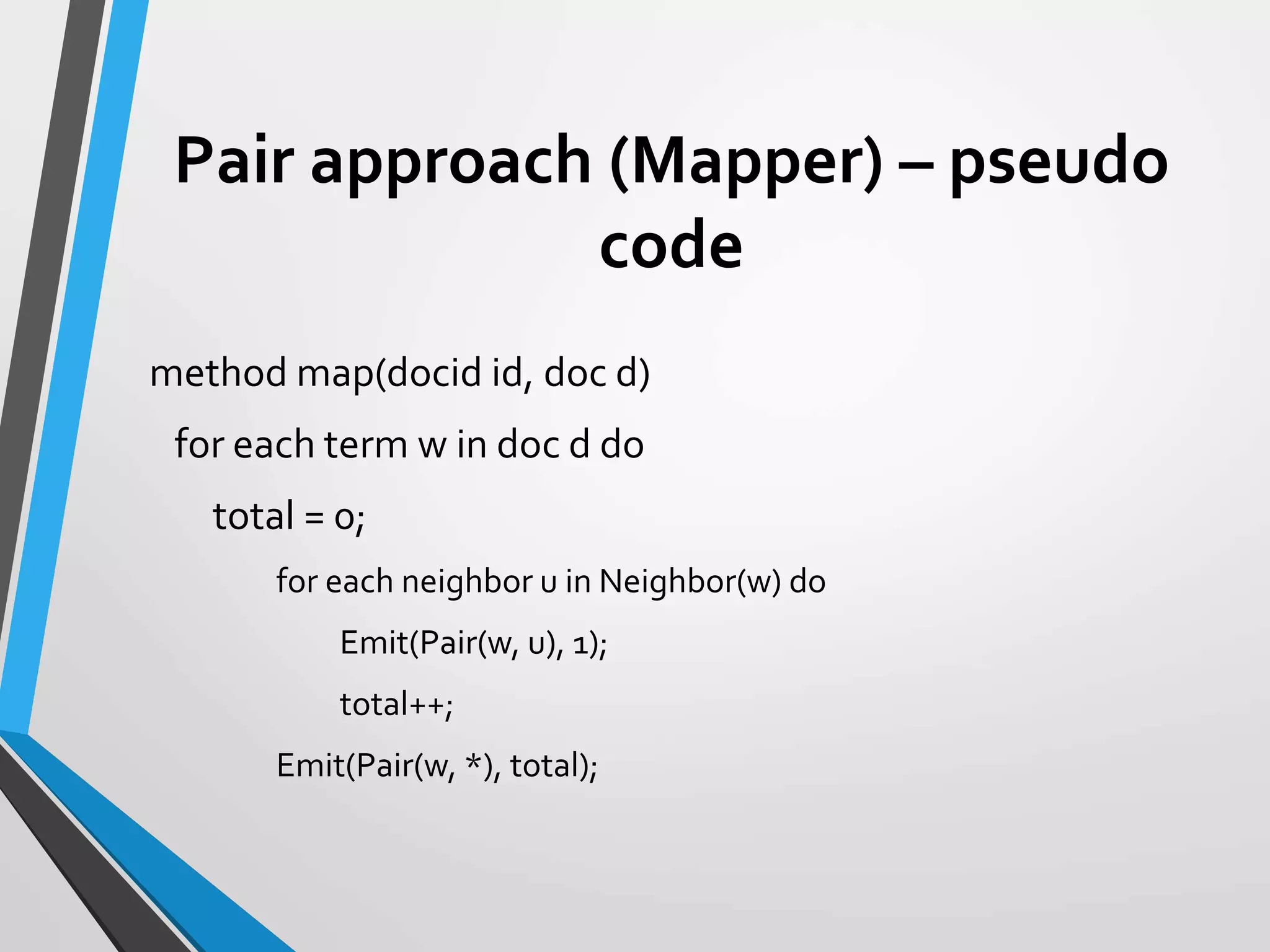 Pair approach (Mapper) – pseudo code

method map(docid id, doc d)

for each term w in doc d do

total = 0;

for each neighbor u in Neighbor(w) do

Emit(Pair(w, u), 1);

total++;

Emit(Pair(w, *), total);